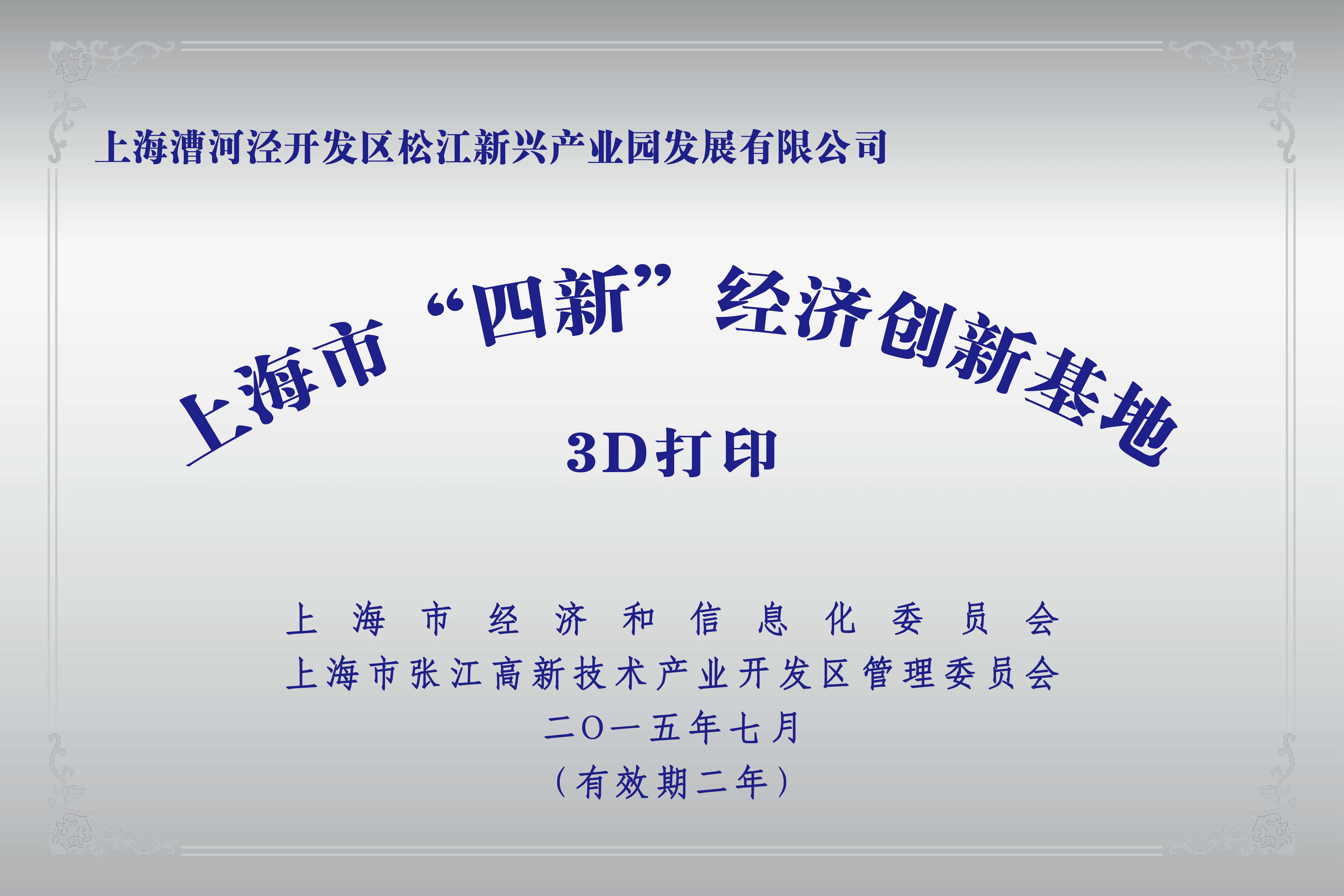 上海漕河泾开发区松江新兴产业园发展有限公司

上海市“四新”经济创新基地

3D打印

上海市经济和信息化委员会
上海市张江高新技术产业开发区管理委员会
二〇一五年七月
（有效期二年）